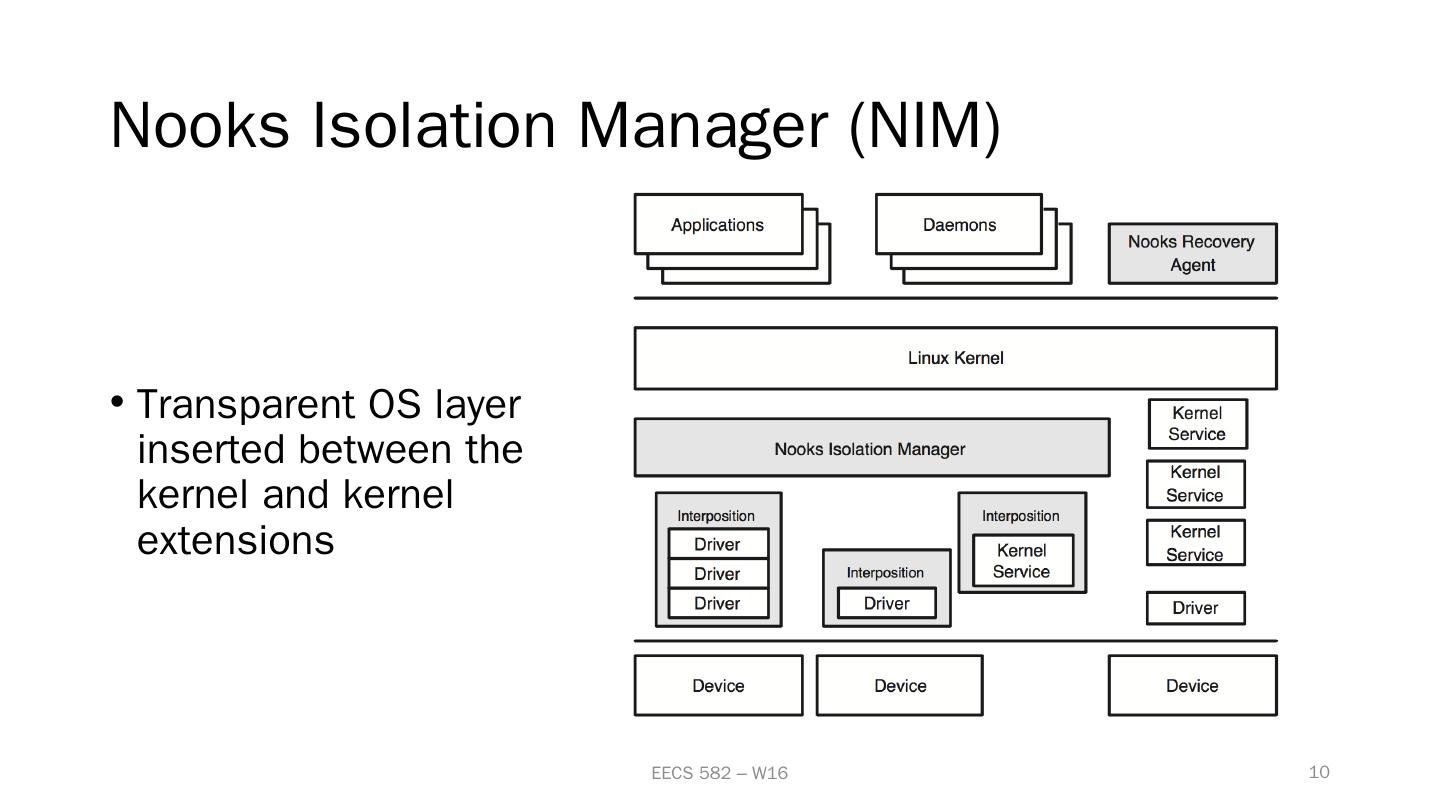 Nooks Isolation Manager (NIM)

• Transparent OS layer inserted between the kernel and kernel extensions

Applications

Daemons

Nooks Recovery Agent

Linux Kernel

Nooks Isolation Manager

Kernel Service

Kernel Service

Kernel Service

Interposition

Driver

Driver

Driver

Interposition

Driver

Interposition

Kernel Service

Driver

Device

Device

Device

EECS 582 – W16

10